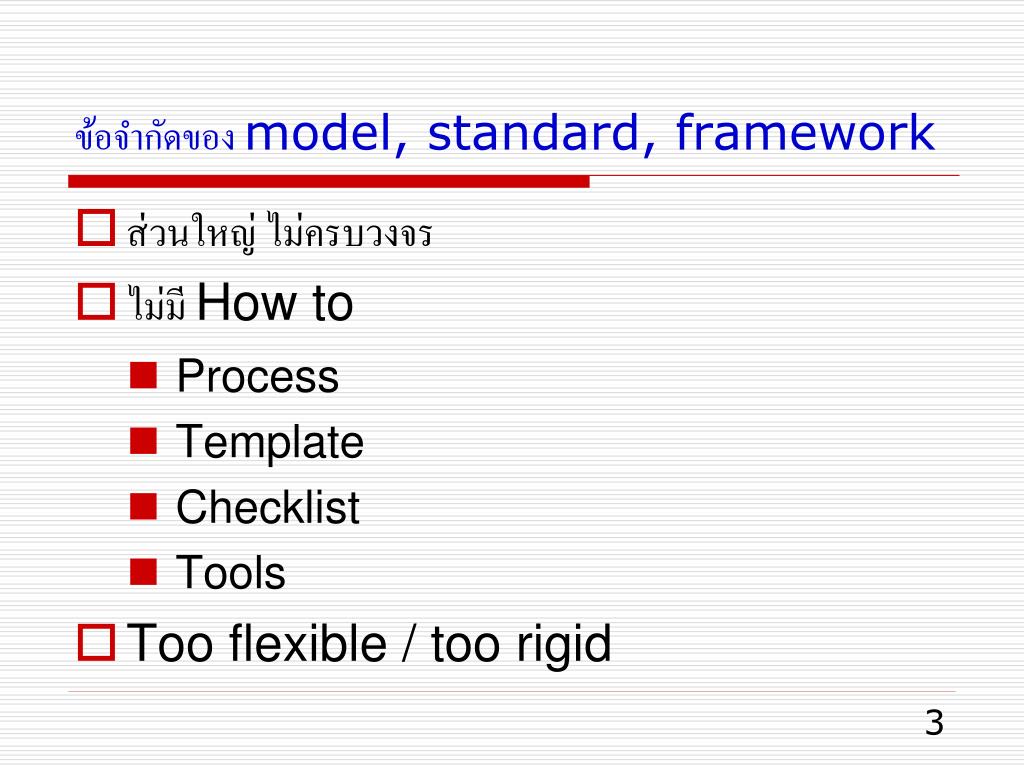 ข้อจำกัดของ model, standard, framework

ส่วนใหญ่ ไม่ครบวงจร

ไม่มี How to

Process

Template

Checklist

Tools

Too flexible / too rigid

3